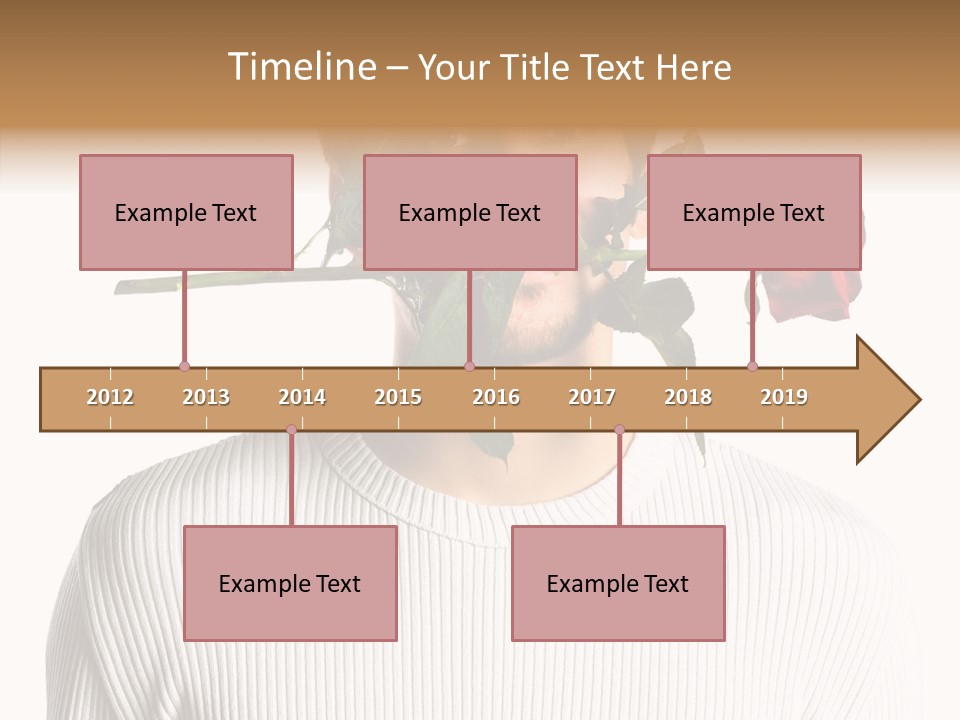 Timeline – Your Title Text Here

Example Text

Example Text

Example Text

2012 2013 2014 2015 2016 2017 2018 2019

Example Text

Example Text